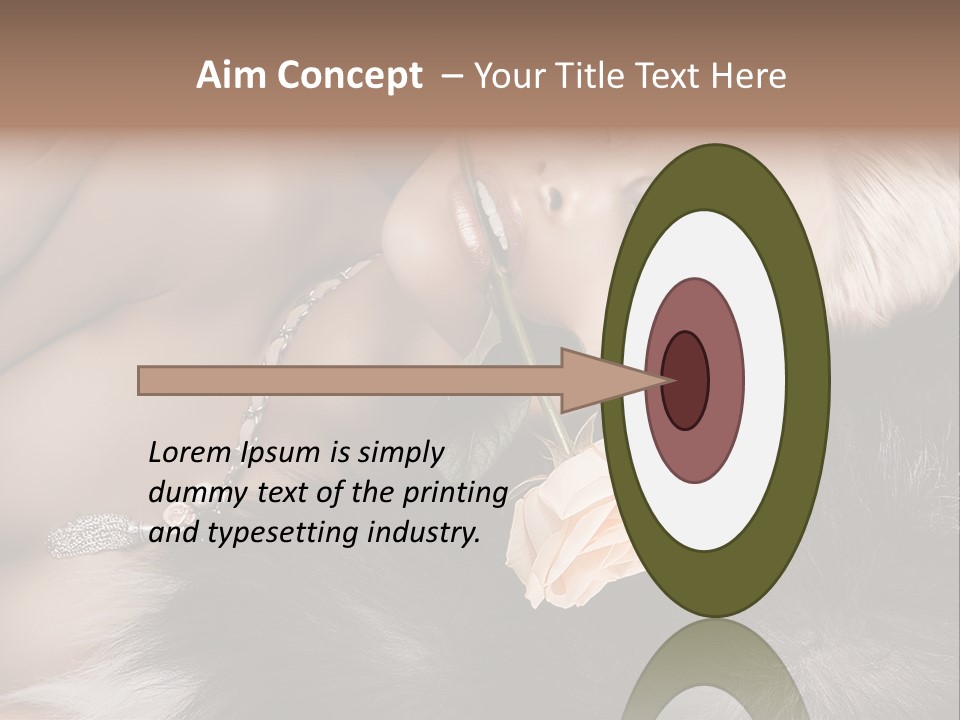 Aim Concept – Your Title Text Here

Lorem Ipsum is simply dummy text of the printing and typesetting industry.